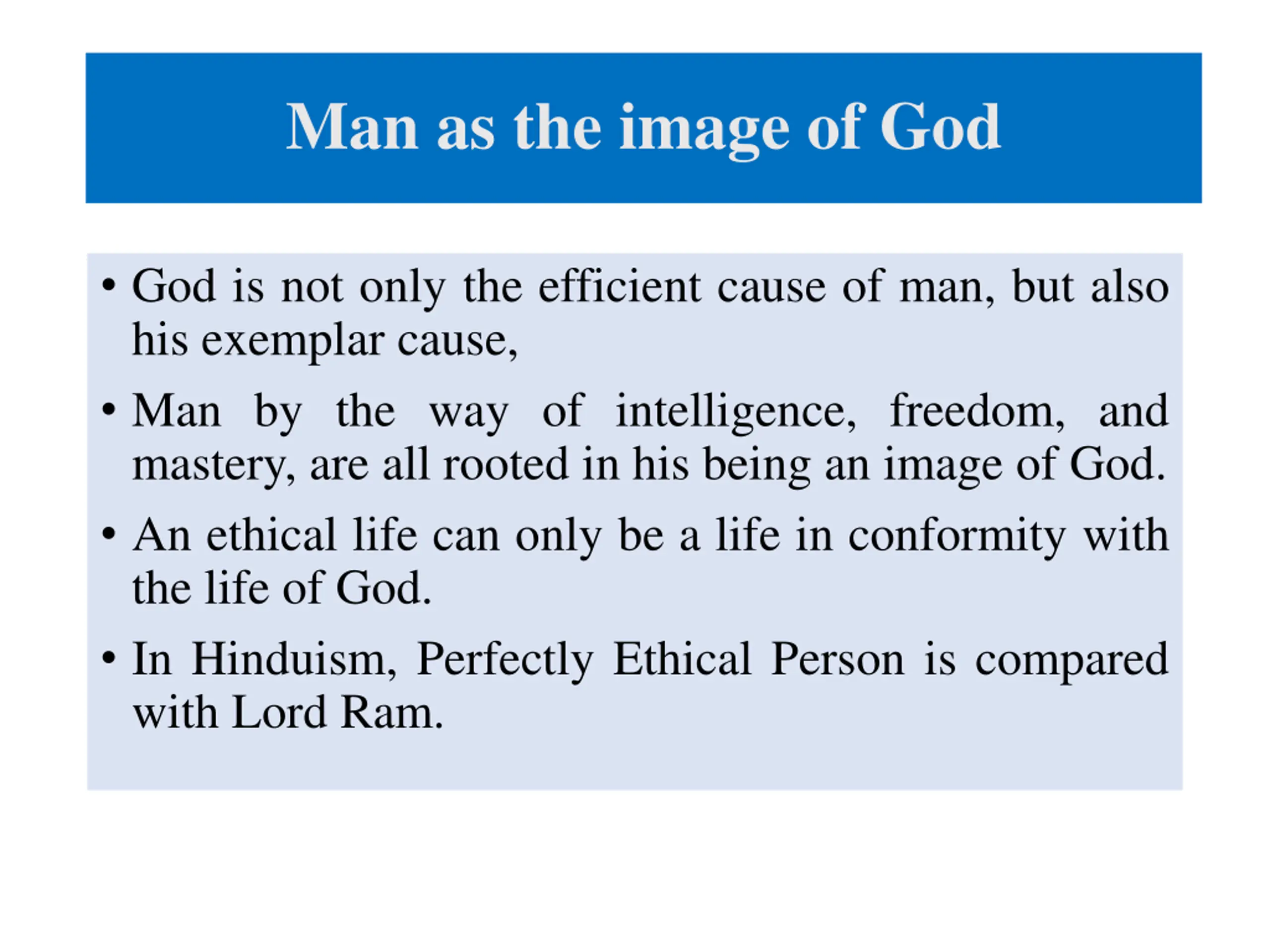 Man as the image of God

• God is not only the efficient cause of man, but also his exemplar cause,

• Man by the way of intelligence, freedom, and mastery, are all rooted in his being an image of God.

• An ethical life can only be a life in conformity with the life of God.

• In Hinduism, Perfectly Ethical Person is compared with Lord Ram.